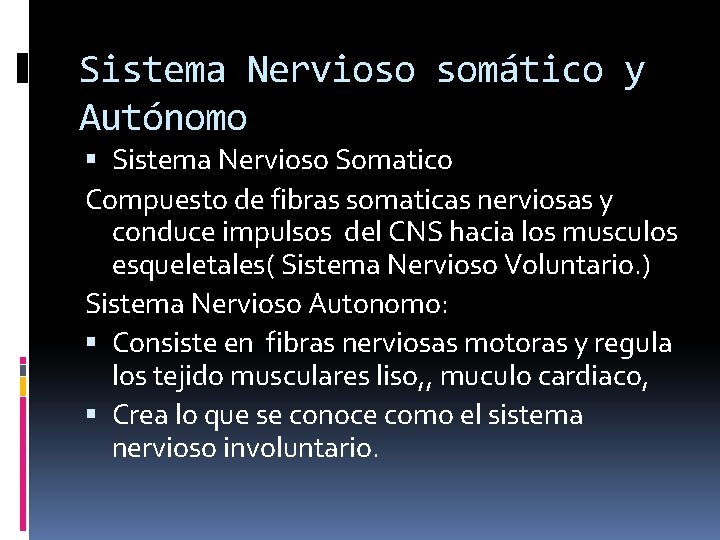 Sistema Nervioso somático y Autónomo

▪ Sistema Nervioso Somatico

Compuesto de fibras somaticas nerviosas y conduce impulsos del CNS hacia los musculos esqueletales( Sistema Nervioso Voluntario.)

Sistema Nervioso Autonomo:

▪ Consiste en fibras nerviosas motoras y regula los tejido musculares liso,, muculo cardiaco,

▪ Crea lo que se conoce como el sistema nervioso involuntario.